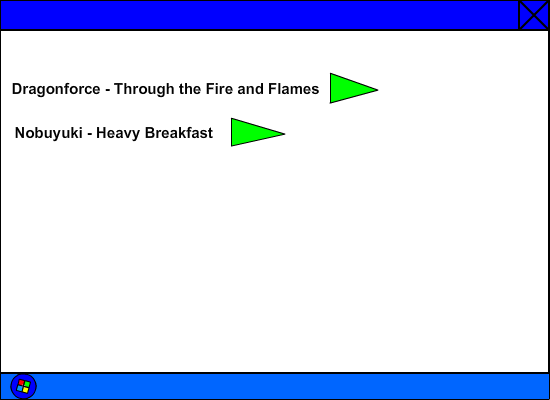 Dragonforce - Through the Fire and Flames

Nobuyuki - Heavy Breakfast